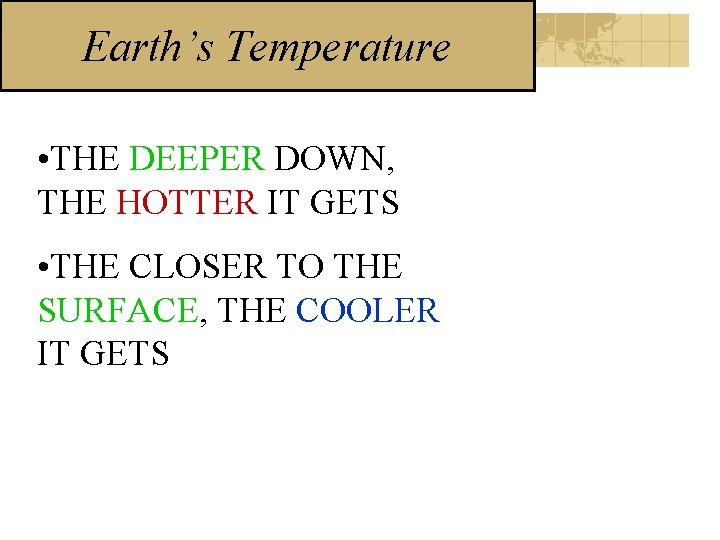 Earth’s Temperature

•THE DEEPER DOWN, THE HOTTER IT GETS

•THE CLOSER TO THE SURFACE, THE COOLER IT GETS